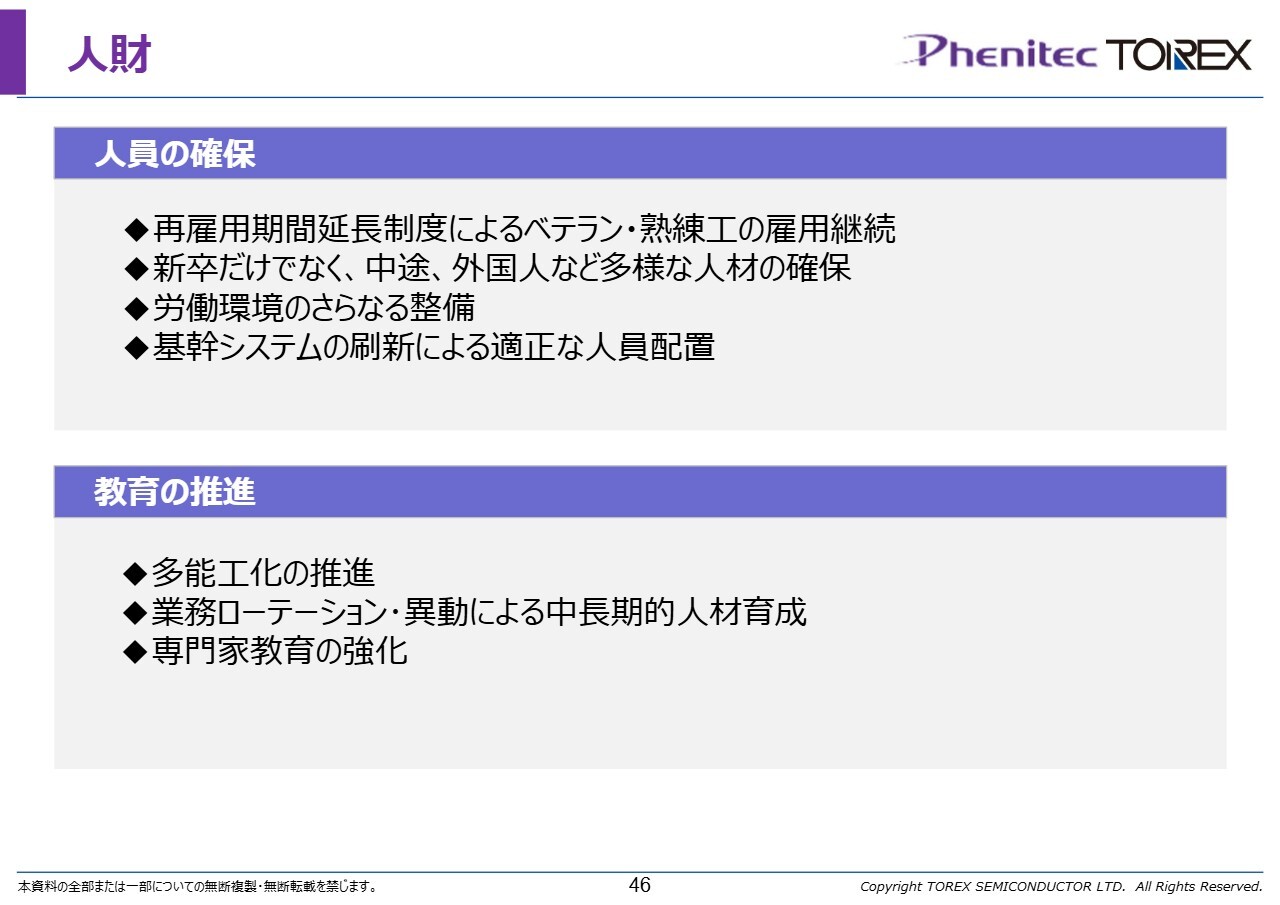 人財

Phenitec TOREX

人員の確保

◆再雇用期間延長制度によるベテラン・熟練工の雇用継続
◆新卒だけでなく、中途、外国人など多様な人材の確保
◆労働環境のさらなる整備
◆基幹システムの刷新による適正な人員配置

教育の推進

◆多能工化の推進
◆業務ローテーション・異動による中長期的人材育成
◆専門家教育の強化

本資料の全部または一部についての無断複製・無断転載を禁じます。

46

Copyright TOREX SEMICONDUCTOR LTD. All Rights Reserved.